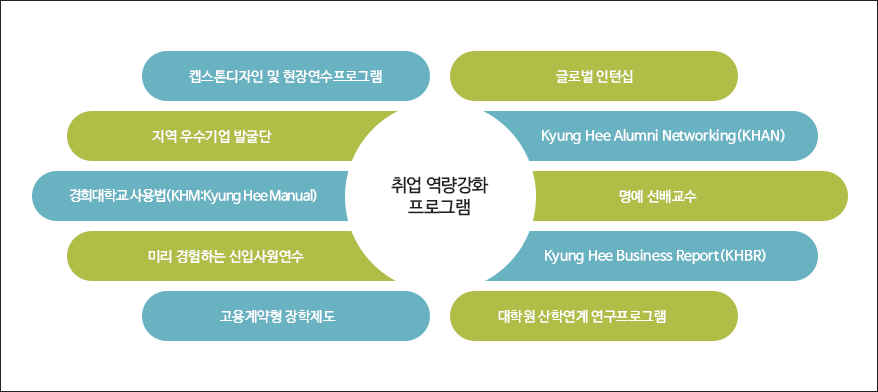 캡스톤디자인 및 현장연수프로그램

지역 우수기업 발굴단

경희대학교 사용법(KHM:Kyung Hee Manual)

미리 경험하는 신입사원연수

고용계약형 장학제도

취업 역량강화 프로그램

글로벌 인턴십

Kyung Hee Alumni Networking(KHAN)

명예 선배교수

Kyung Hee Business Report(KHBR)

대학원 산학연계 연구프로그램